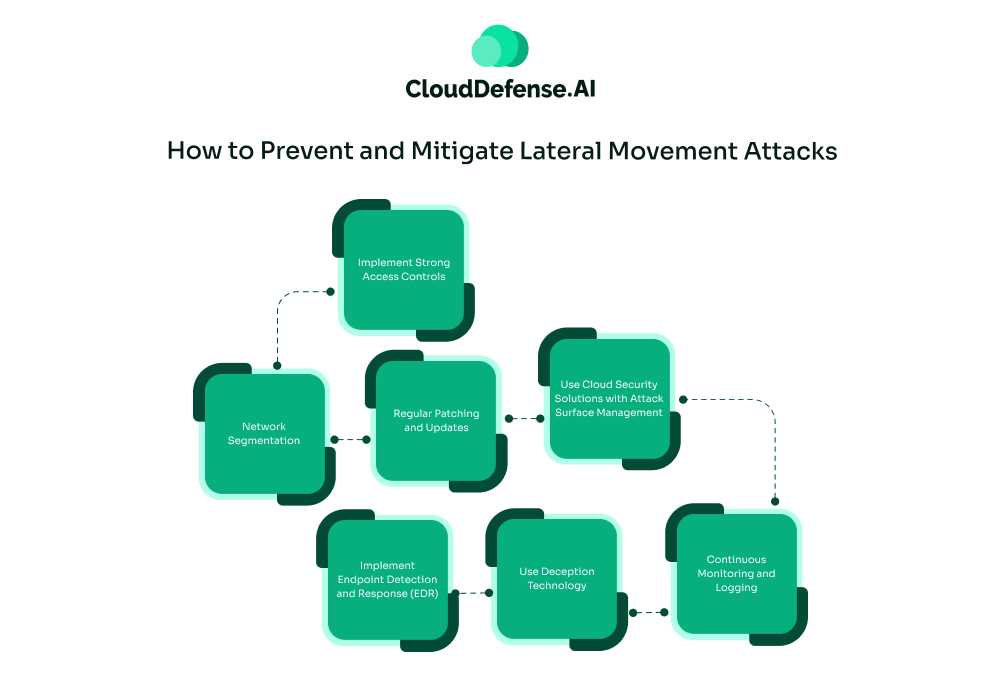 CloudDefense.AI

How to Prevent and Mitigate Lateral Movement Attacks

Implement Strong Access Controls

Network Segmentation

Regular Patching and Updates

Use Cloud Security Solutions with Attack Surface Management

Continuous Monitoring and Logging

Use Deception Technology

Implement Endpoint Detection and Response (EDR)